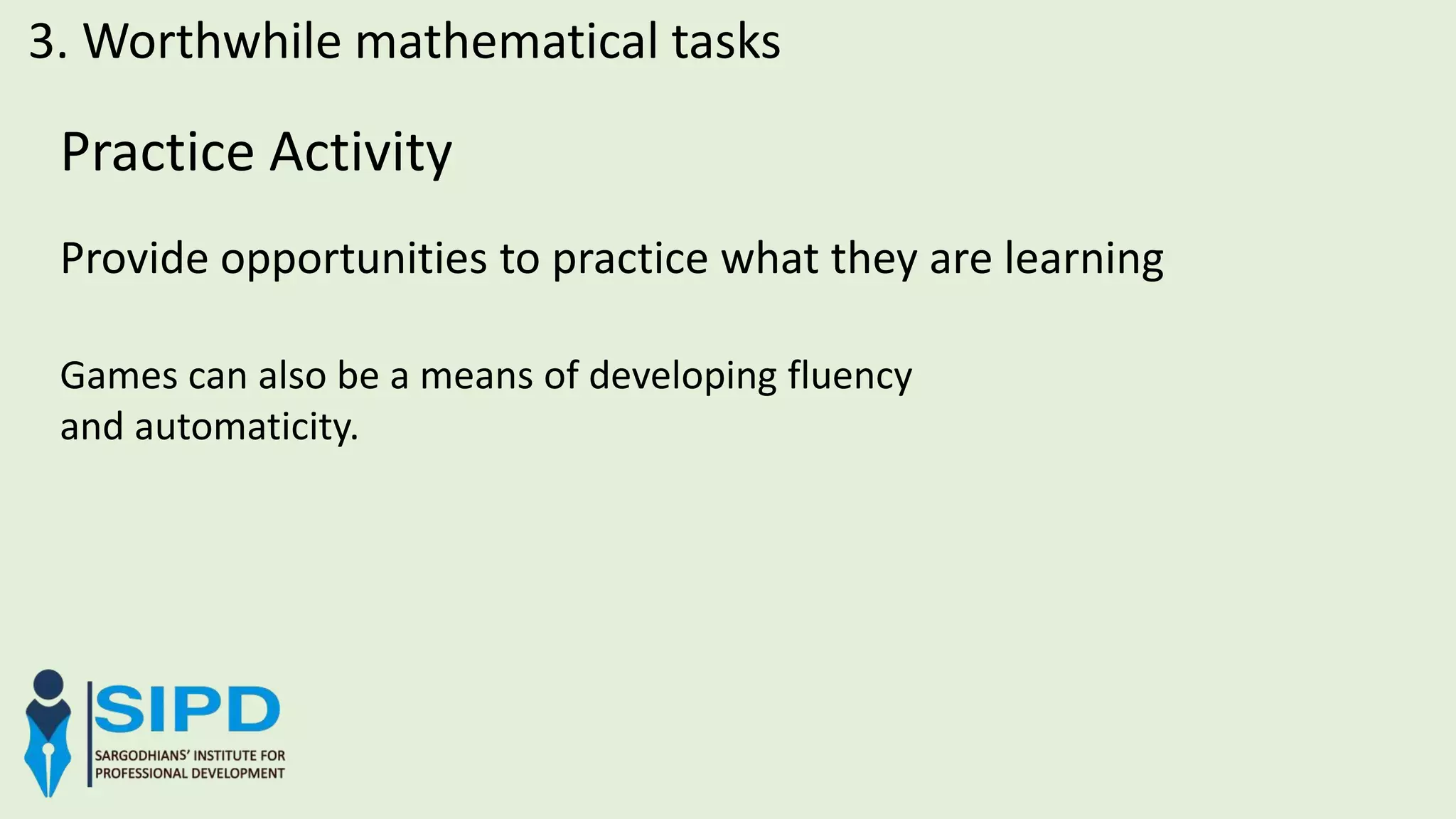 3. Worthwhile mathematical tasks

Practice Activity

Provide opportunities to practice what they are learning

Games can also be a means of developing fluency and automaticity.

SIPD
SARGODHIANS' INSTITUTE FOR PROFESSIONAL DEVELOPMENT